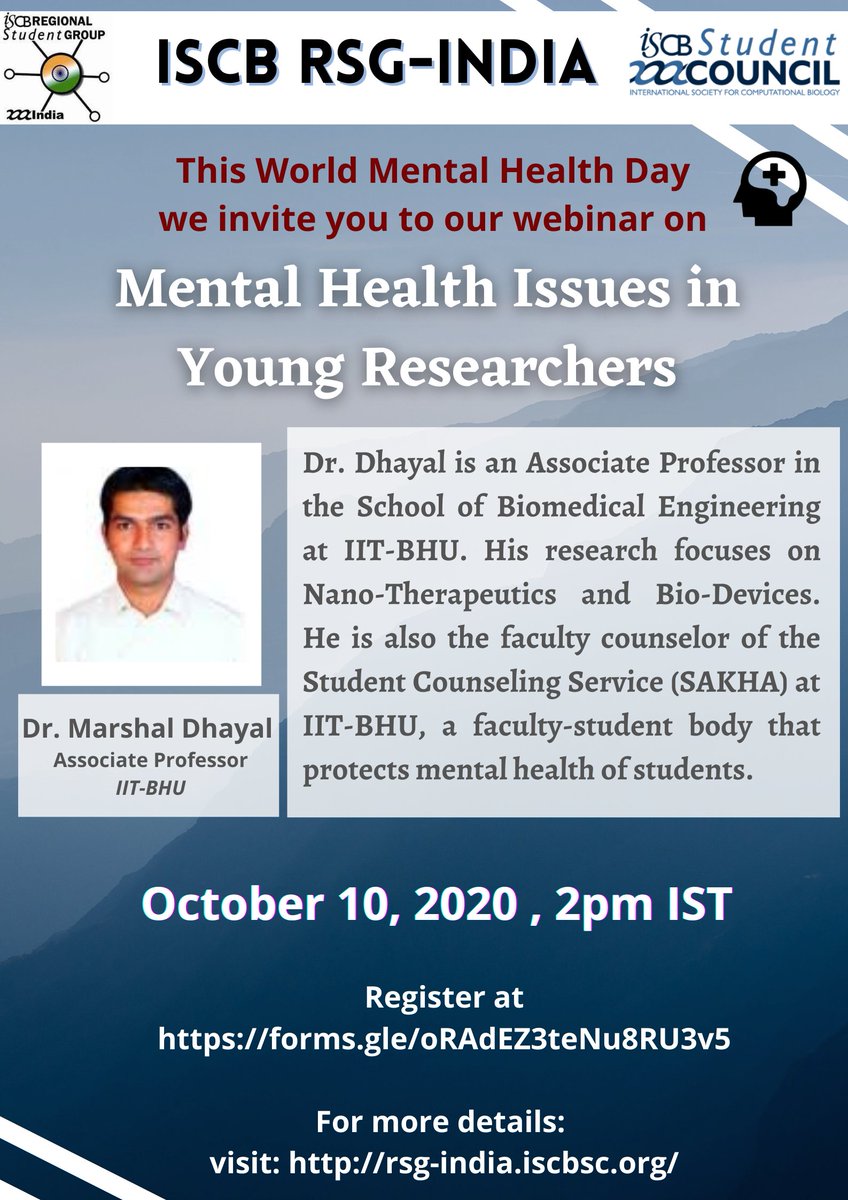 ISCB REGIONAL Student GROUP India

ISCB RSG-INDIA

ISCB Student COUNCIL
INTERNATIONAL SOCIETY FOR COMPUTATIONAL BIOLOGY

This World Mental Health Day we invite you to our webinar on

Mental Health Issues in Young Researchers

Dr. Marshal Dhayal
Associate Professor
IIT-BHU

Dr. Dhayal is an Associate Professor in the School of Biomedical Engineering at IIT-BHU. His research focuses on Nano-Therapeutics and Bio-Devices. He is also the faculty counselor of the Student Counseling Service (SAKHA) at IIT-BHU, a faculty-student body that protects mental health of students.

October 10, 2020 , 2pm IST

Register at
https://forms.gle/oRAdEZ3teNu8RU3v5

For more details:
visit: http://rsg-india.iscbsc.org/